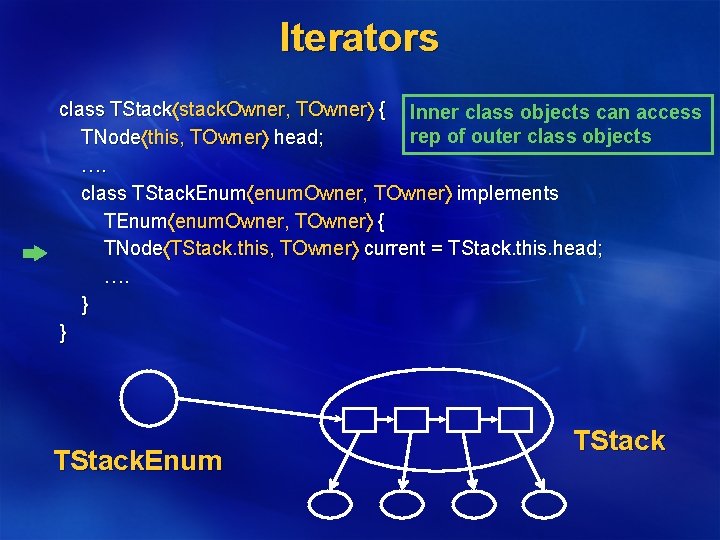 Iterators

class TStack⟨stackOwner, TOwner⟩ {
TNode⟨this, TOwner⟩ head;
….
class TStackEnum⟨enumOwner, TOwner⟩ implements
TEnum⟨enumOwner, TOwner⟩ {
TNode⟨TStack.this, TOwner⟩ current = TStack.this.head;
….
}
}

Inner class objects can access rep of outer class objects

TStackEnum

TStack